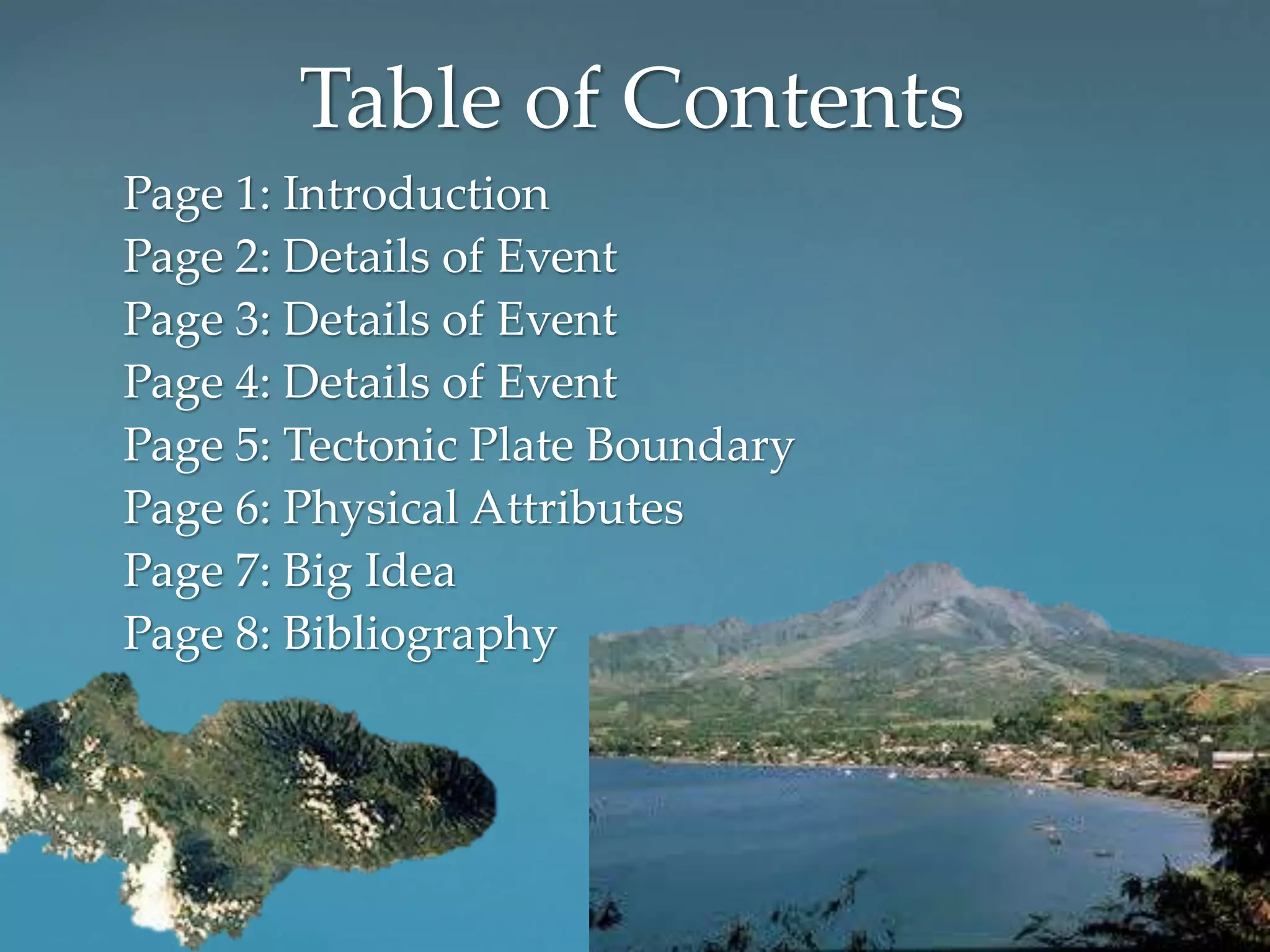 Table of Contents

Page 1: Introduction
Page 2: Details of Event
Page 3: Details of Event
Page 4: Details of Event
Page 5: Tectonic Plate Boundary
Page 6: Physical Attributes
Page 7: Big Idea
Page 8: Bibliography